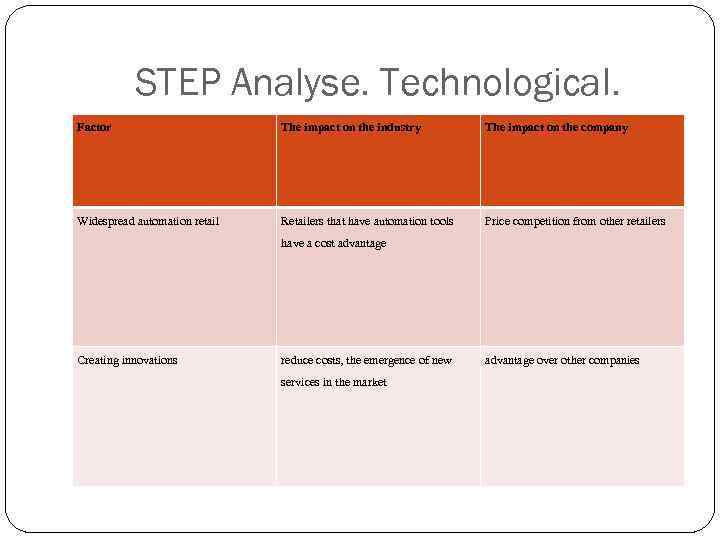 STEP Analyse. Technological.

| Factor | The impact on the industry | The impact on the company |
|---|---|---|
| Widespread automation retail | Retailers that have automation tools have a cost advantage | Price competition from other retailers |
| Creating innovations | reduce costs, the emergence of new services in the market | advantage over other companies |